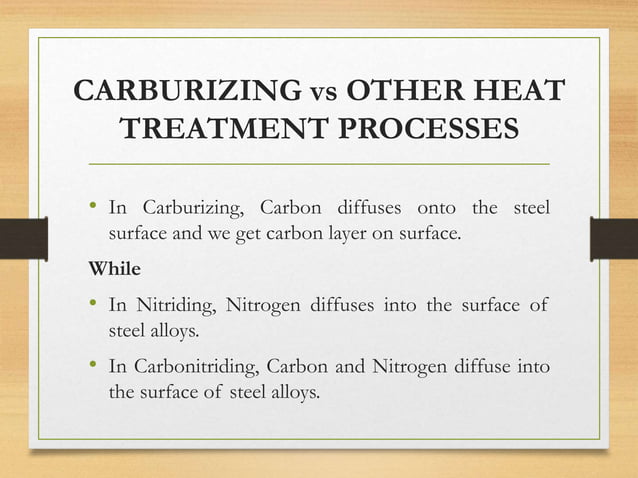 CARBURIZING vs OTHER HEAT TREATMENT PROCESSES

• In Carburizing, Carbon diffuses onto the steel surface and we get carbon layer on surface.

While

• In Nitriding, Nitrogen diffuses into the surface of steel alloys.

• In Carbonitriding, Carbon and Nitrogen diffuse into the surface of steel alloys.